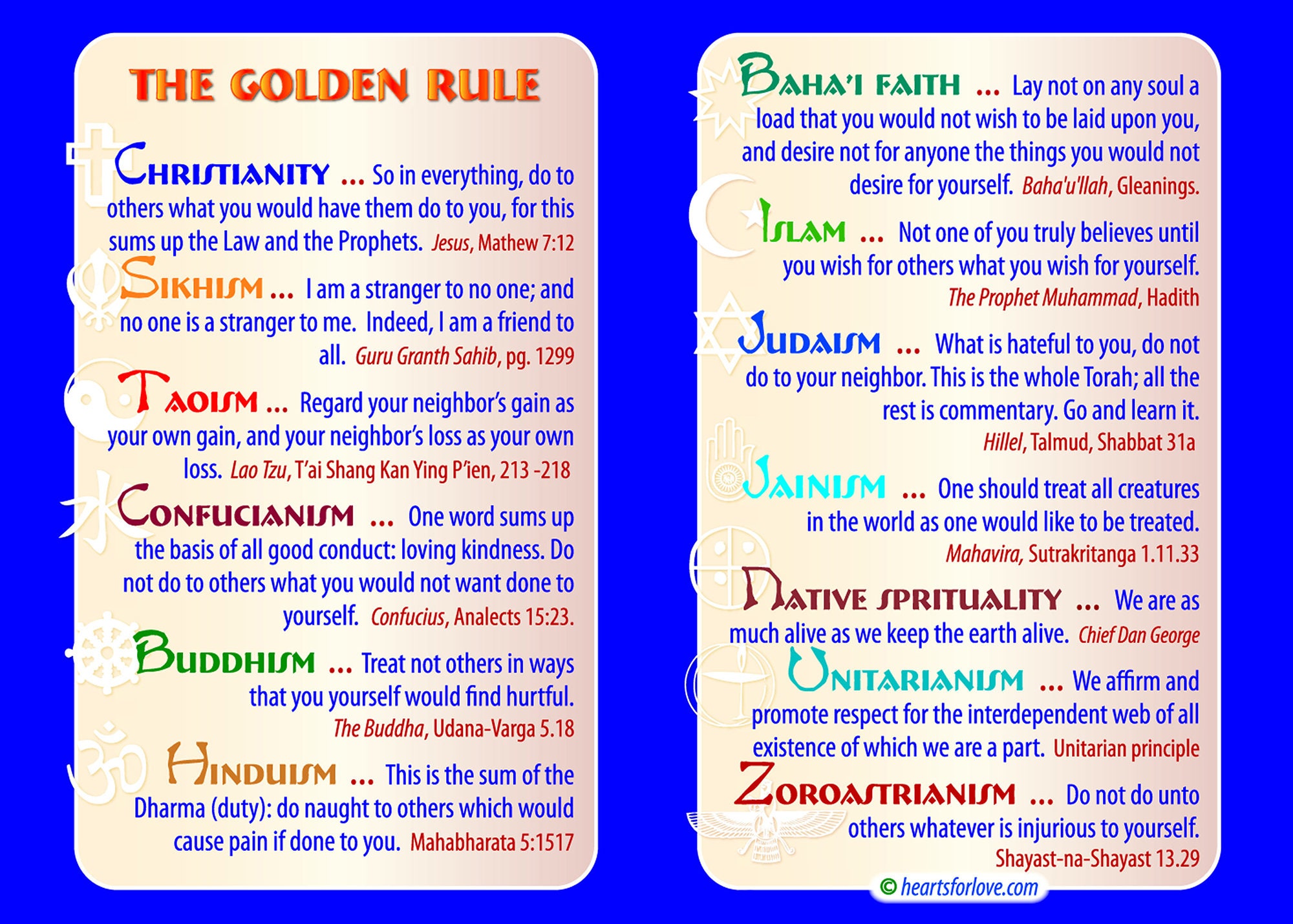 THE GOLDEN RULE

CHRISTIANITY ... So in everything, do to others what you would have them do to you, for this sums up the Law and the Prophets. Jesus, Mathew 7:12

SIKHISM ... I am a stranger to no one; and no one is a stranger to me. Indeed, I am a friend to all. Guru Granth Sahib, pg. 1299

TAOISM ... Regard your neighbor's gain as your own gain, and your neighbor's loss as your own loss. Lao Tzu, T'ai Shang Kan Ying P'ien, 213 -218

CONFUCIANISM ... One word sums up the basis of all good conduct: loving kindness. Do not do to others what you would not want done to yourself. Confucius, Analects 15:23.

BUDDHISM ... Treat not others in ways that you yourself would find hurtful. The Buddha, Udana-Varga 5.18

HINDUISM ... This is the sum of the Dharma (duty): do naught to others which would cause pain if done to you. Mahabharata 5:1517

BAHA'I FAITH ... Lay not on any soul a load that you would not wish to be laid upon you, and desire not for anyone the things you would not desire for yourself. Baha'u'llah, Gleanings.

ISLAM ... Not one of you truly believes until you wish for others what you wish for yourself. The Prophet Muhammad, Hadith

JUDAISM ... What is hateful to you, do not do to your neighbor. This is the whole Torah; all the rest is commentary. Go and learn it. Hillel, Talmud, Shabbat 31a

JAINISM ... One should treat all creatures in the world as one would like to be treated. Mahavira, Sutrakritanga 1.11.33

NATIVE SPRITUALITY ... We are as much alive as we keep the earth alive. Chief Dan George

UNITARIANISM ... We affirm and promote respect for the interdependent web of all existence of which we are a part. Unitarian principle

ZOROASTRIANISM ... Do not do unto others whatever is injurious to yourself. Shayast-na-Shayast 13.29

© heartsforlove.com